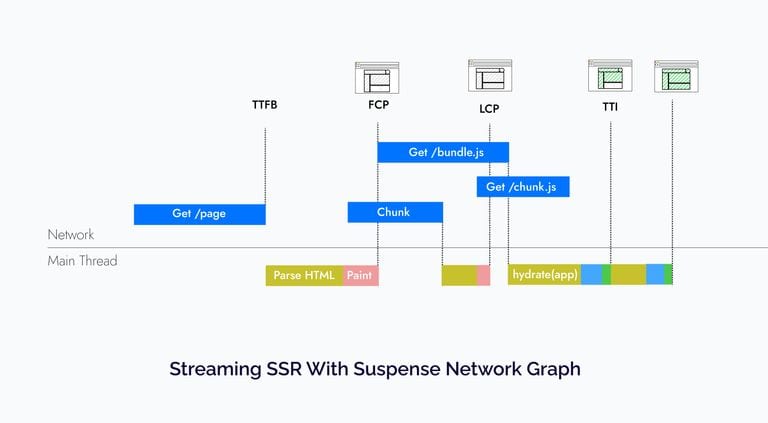 TTFB

FCP

LCP

TTI

Get /bundle.js

Get /chunk.js

Get /page

Chunk

Network

Main Thread

Parse HTML

Paint

hydrate(app)

Streaming SSR With Suspense Network Graph